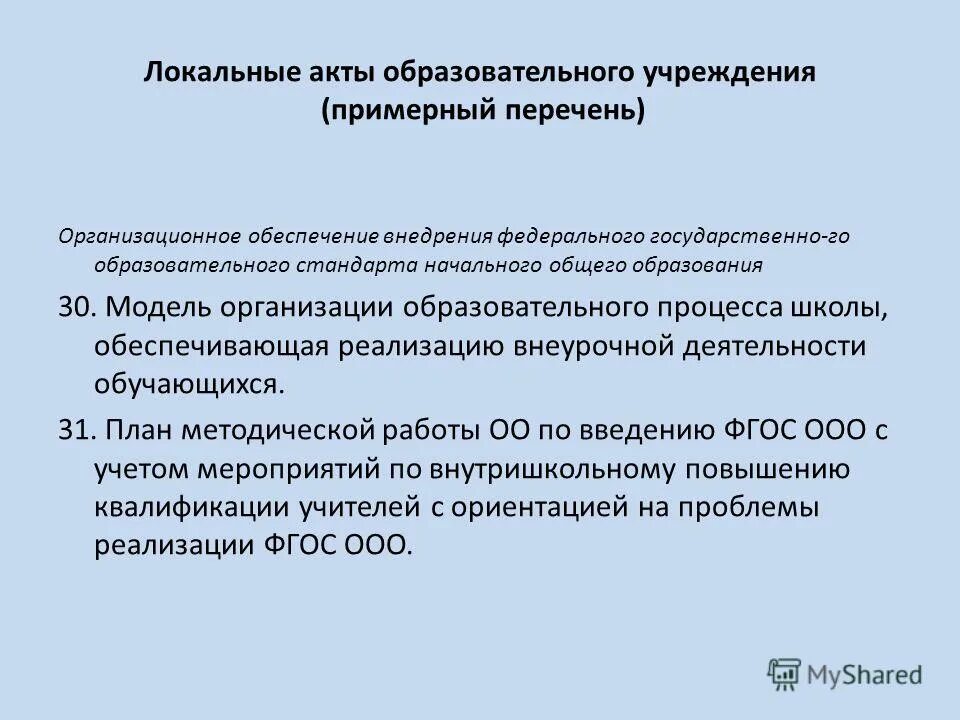 Локальные акты образовательного учреждения
(примерный перечень)

Организационное обеспечение внедрения федерального государственно-го образовательного стандарта начального общего образования

30. Модель организации образовательного процесса школы, обеспечивающая реализацию внеурочной деятельности обучающихся.

31. План методической работы ОО по введению ФГОС ООО с учетом мероприятий по внутришкольному повышению квалификации учителей с ориентацией на проблемы реализации ФГОС ООО.

MyShared